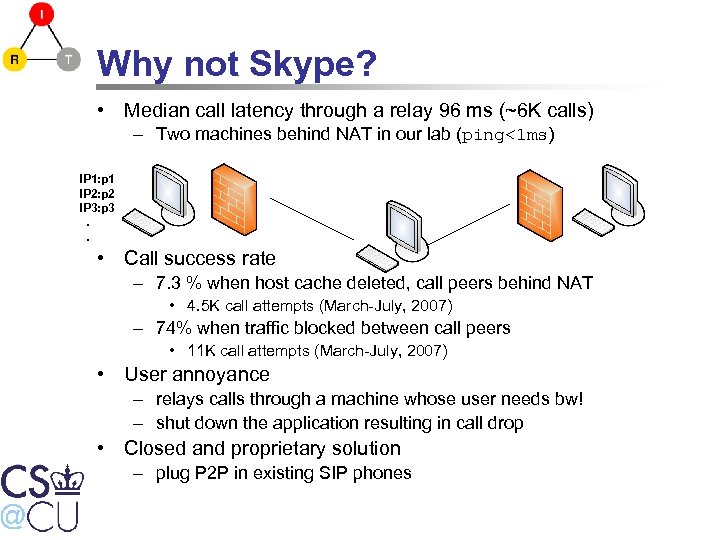 I
R
T

Why not Skype?

• Median call latency through a relay 96 ms (~6K calls)
  – Two machines behind NAT in our lab (ping<1ms)

IP1:p1
IP2:p2
IP3:p3
.
.

• Call success rate
  – 7.3 % when host cache deleted, call peers behind NAT
    • 4.5K call attempts (March-July, 2007)
  – 74% when traffic blocked between call peers
    • 11K call attempts (March-July, 2007)
• User annoyance
  – relays calls through a machine whose user needs bw!
  – shut down the application resulting in call drop
• Closed and proprietary solution
  – plug P2P in existing SIP phones

CS
@CU